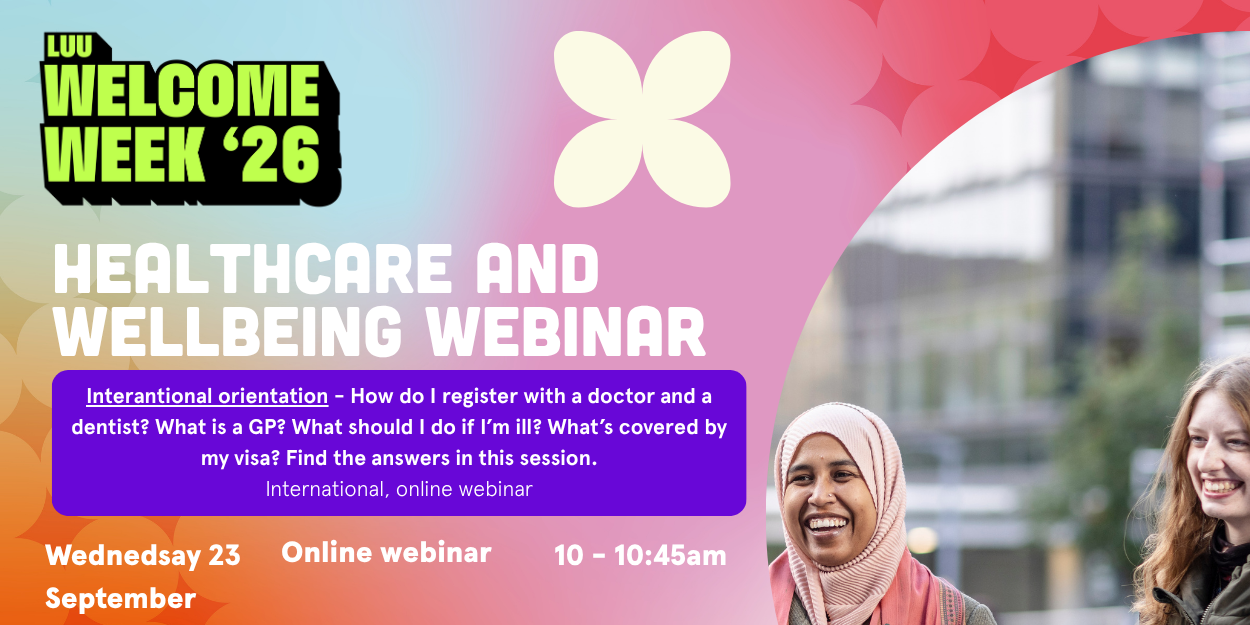 LUU
WELCOME WEEK '26

HEALTHCARE AND WELLBEING WEBINAR

Interantional orientation - How do I register with a doctor and a dentist? What is a GP? What should I do if I'm ill? What's covered by my visa? Find the answers in this session.
International, online webinar

Wednesday 23 September

Online webinar

10 - 10:45am